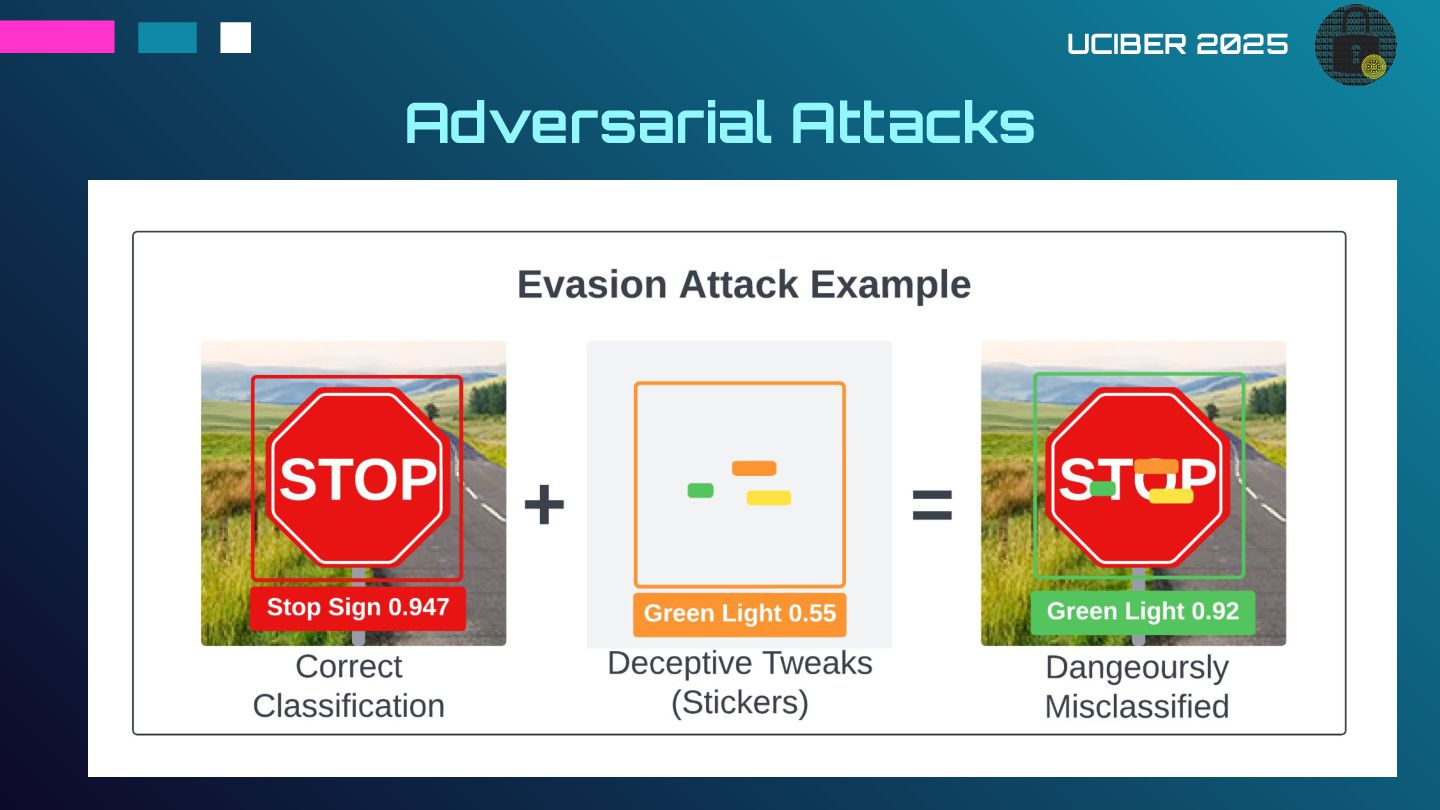 UCIBER 2025

Adversarial Attacks

Evasion Attack Example

STOP

Stop Sign 0.947

Correct Classification

+

Green Light 0.55

Deceptive Tweaks (Stickers)

=

STOP

Green Light 0.92

Dangeoursly Misclassified